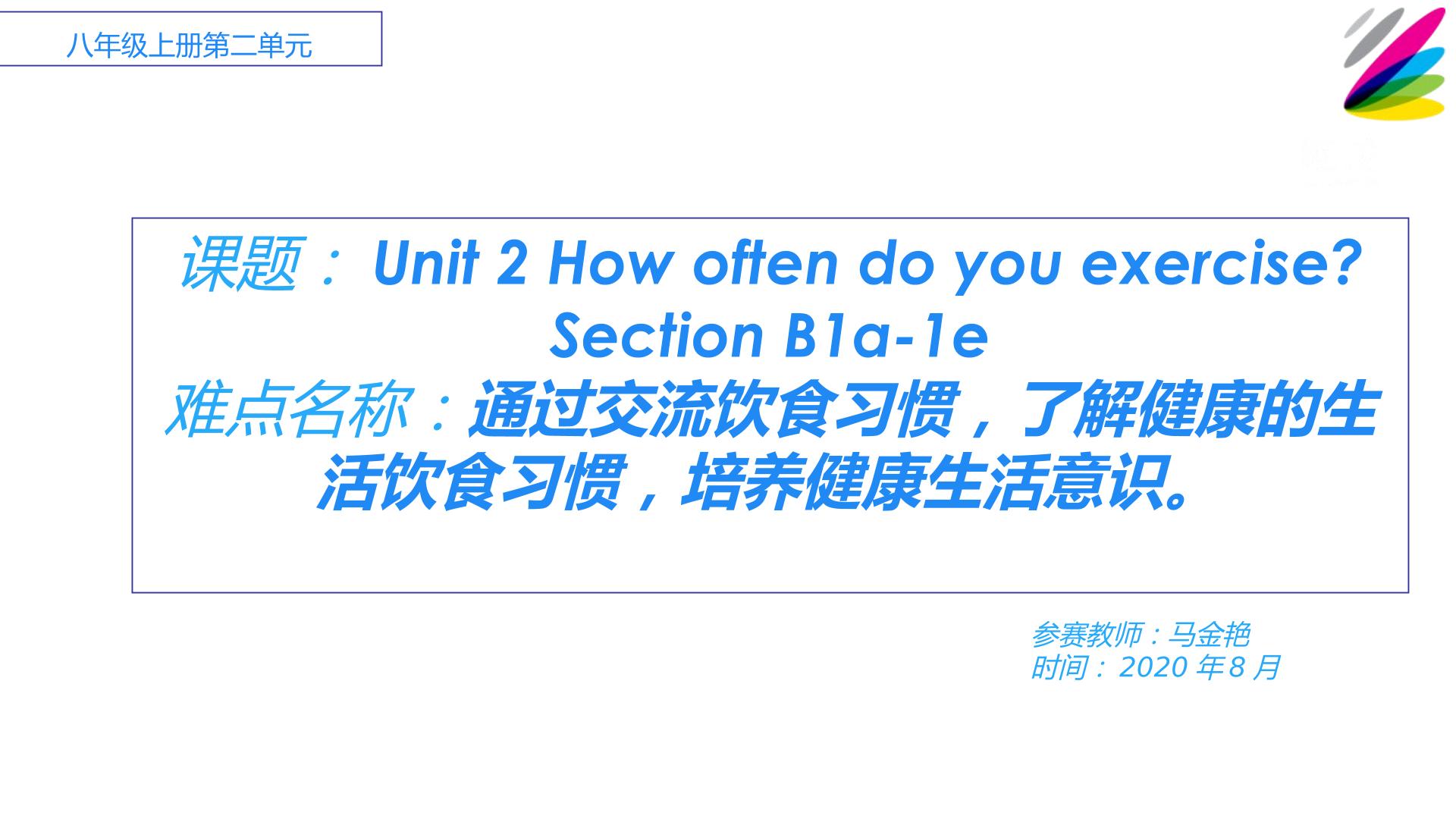 八年级上册第二单元

课题：Unit 2 How often do you exercise?
Section B1a-1e
难点名称：通过交流饮食习惯，了解健康的生活饮食习惯，培养健康生活意识。

参赛教师：马金艳
时间：2020年8月